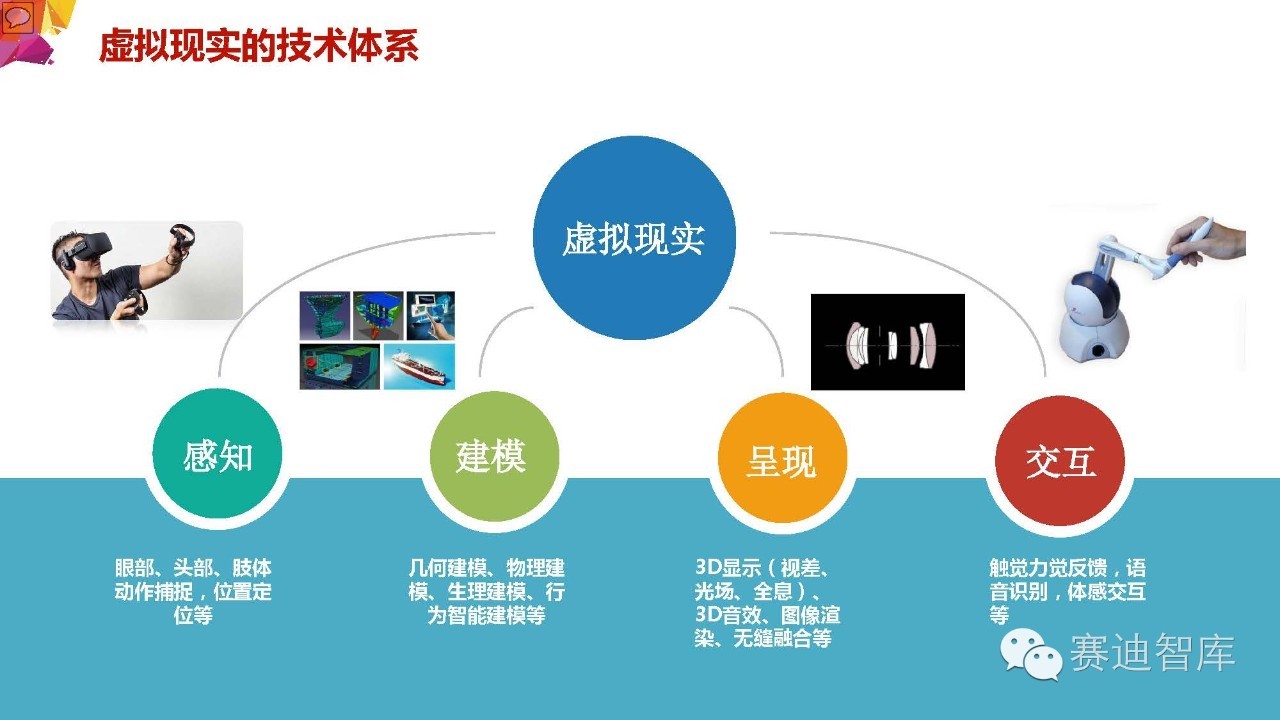 虚拟现实的技术体系

虚拟现实

感知

建模

呈现

交互

眼部、头部、肢体动作捕捉，位置定位等

几何建模、物理建模、生理建模、行为智能建模等

3D显示（视差、光场、全息）、3D音效、图像渲染、无缝融合等

触觉力觉反馈，语音识别，体感交互等

赛迪智库